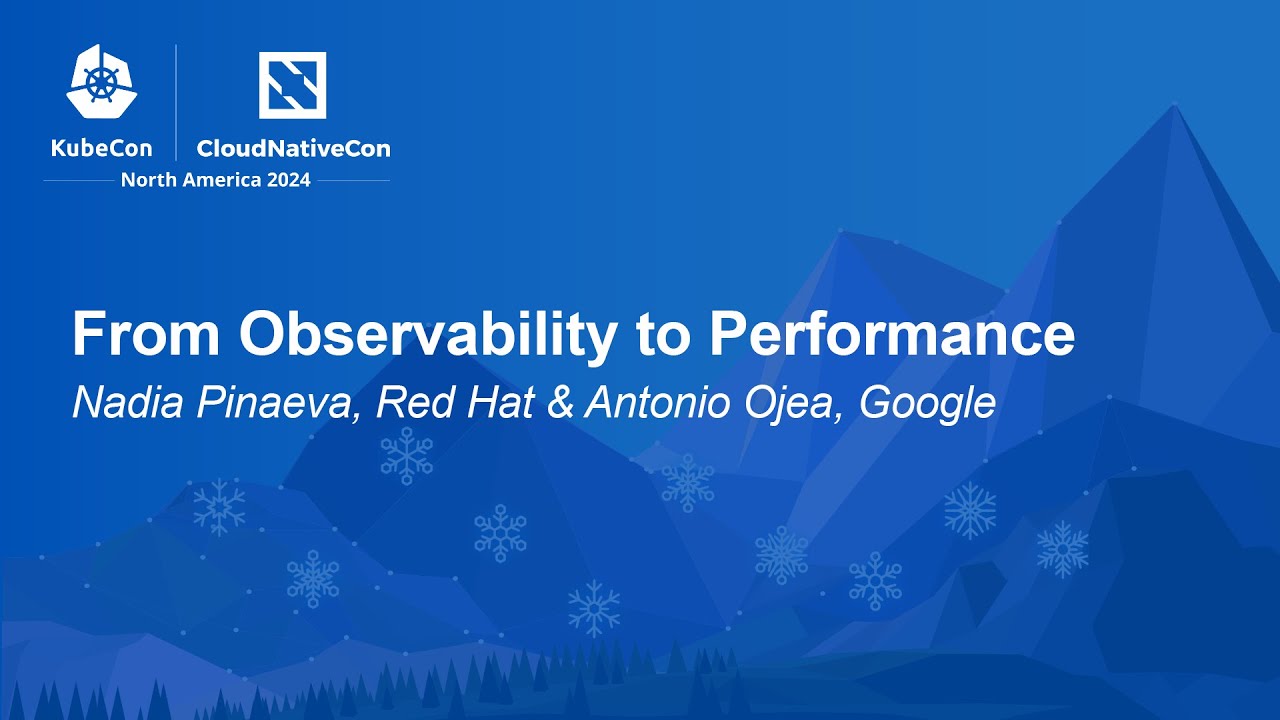 KubeCon CloudNativeCon
North America 2024

From Observability to Performance
Nadia Pinaeva, Red Hat & Antonio Ojea, Google